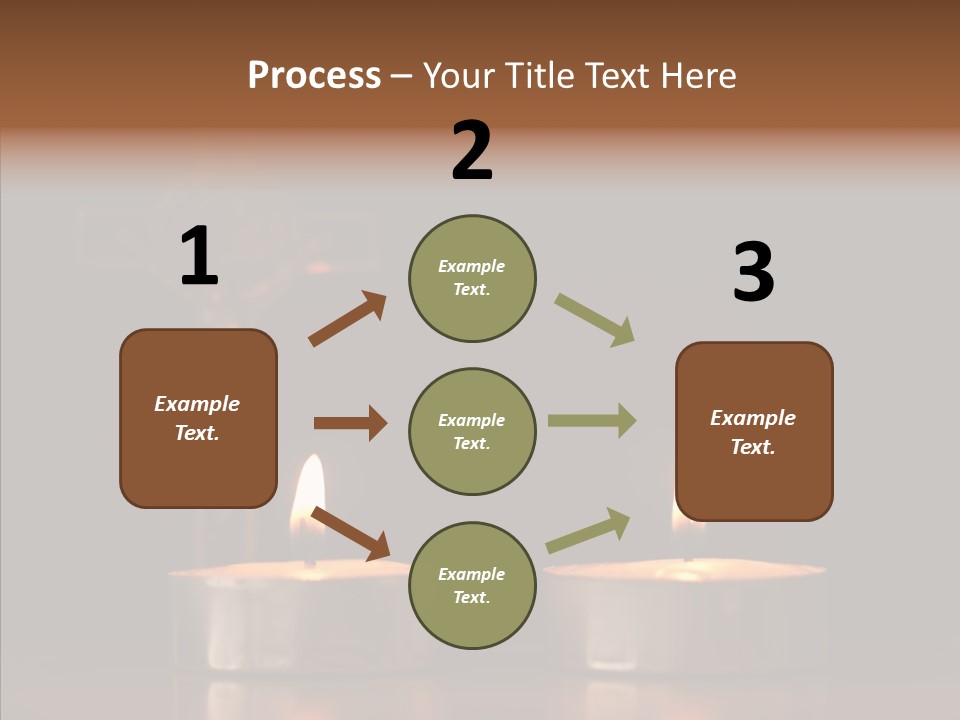 Process – Your Title Text Here

2

1

3

Example Text.

Example Text.

Example Text.

Example Text.

Example Text.